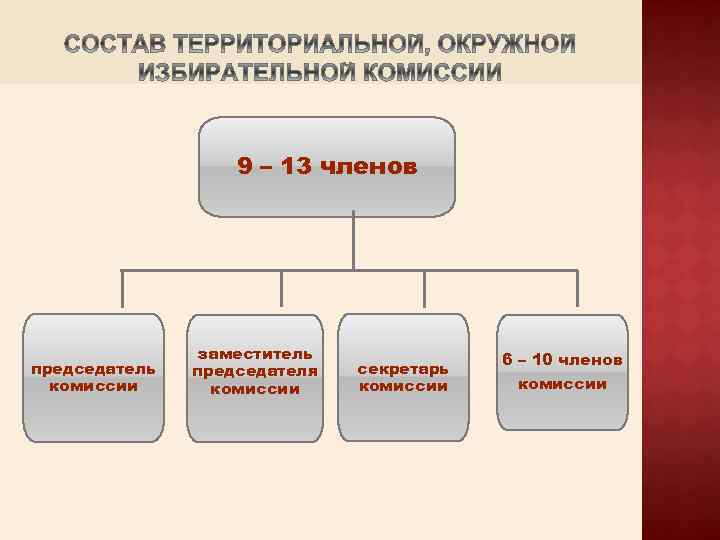 СОСТАВ ТЕРРИТОРИАЛЬНОЙ, ОКРУЖНОЙ ИЗБИРАТЕЛЬНОЙ КОМИССИИ

9 – 13 членов

председатель комиссии

заместитель председателя комиссии

секретарь комиссии

6 – 10 членов комиссии